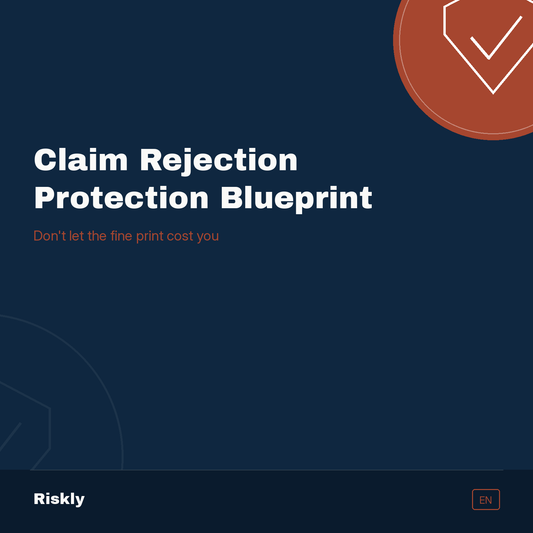 Claim Rejection Protection Blueprint

Don't let the fine print cost you

Riskly

EN